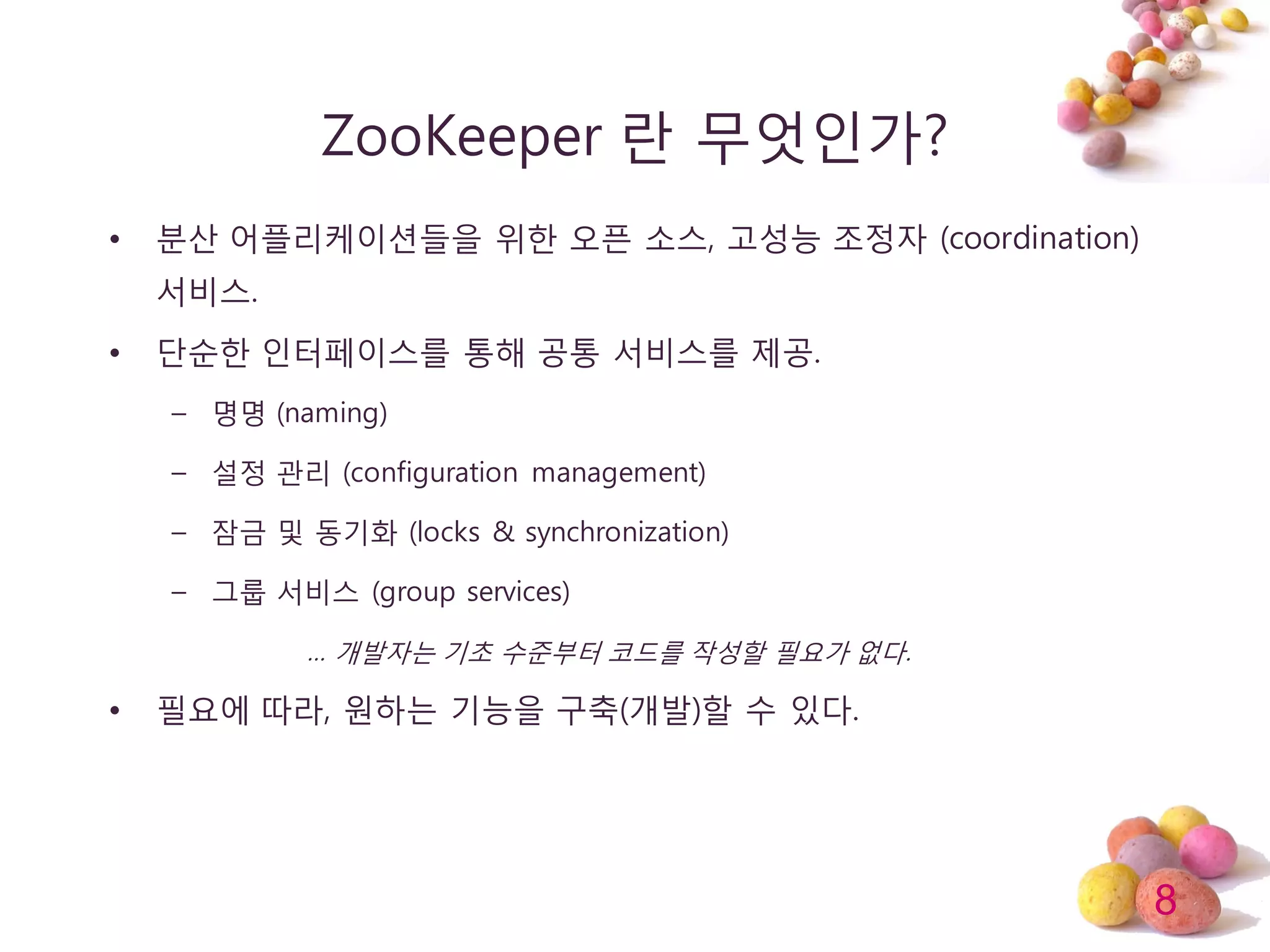 ZooKeeper 란 무엇인가?

• 분산 어플리케이션들을 위한 오픈 소스, 고성능 조정자 (coordination) 서비스.

• 단순한 인터페이스를 통해 공통 서비스를 제공.

– 명명 (naming)

– 설정 관리 (configuration management)

– 잠금 및 동기화 (locks & synchronization)

– 그룹 서비스 (group services)

... 개발자는 기초 수준부터 코드를 작성할 필요가 없다.

• 필요에 따라, 원하는 기능을 구축(개발)할 수 있다.

8